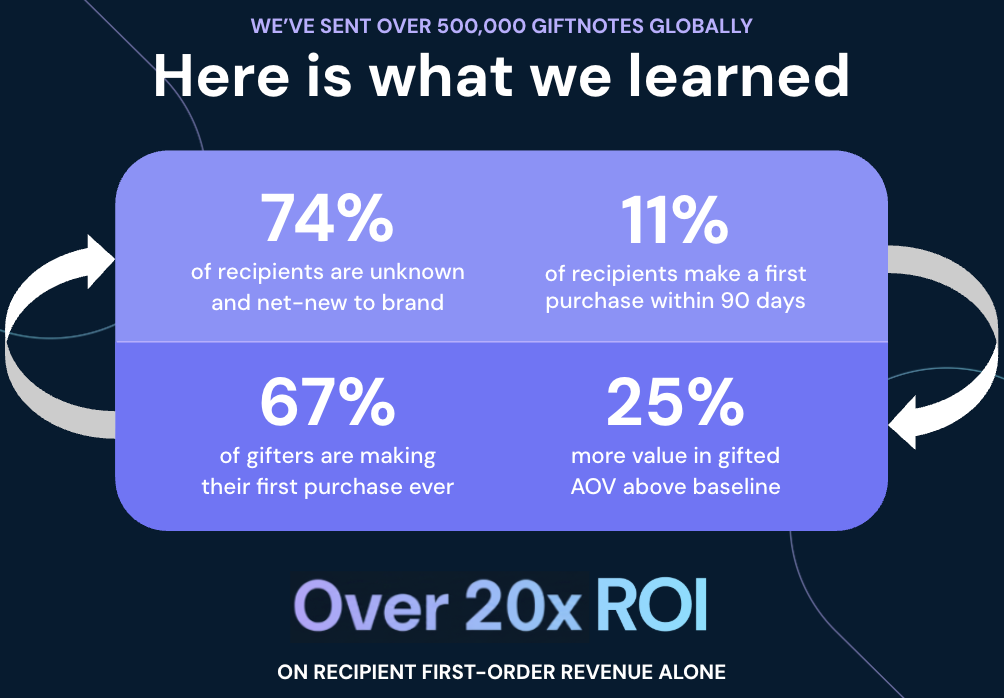 WE'VE SENT OVER 500,000 GIFTNOTES GLOBALLY

Here is what we learned

74%
of recipients are unknown and net-new to brand

11%
of recipients make a first purchase within 90 days

67%
of gifters are making their first purchase ever

25%
more value in gifted AOV above baseline

Over 20x ROI

ON RECIPIENT FIRST-ORDER REVENUE ALONE